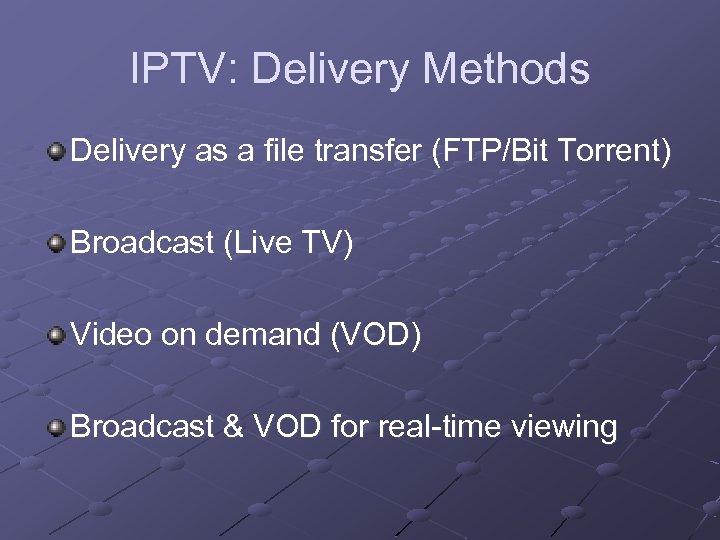 IPTV: Delivery Methods

Delivery as a file transfer (FTP/Bit Torrent)

Broadcast (Live TV)

Video on demand (VOD)

Broadcast & VOD for real-time viewing